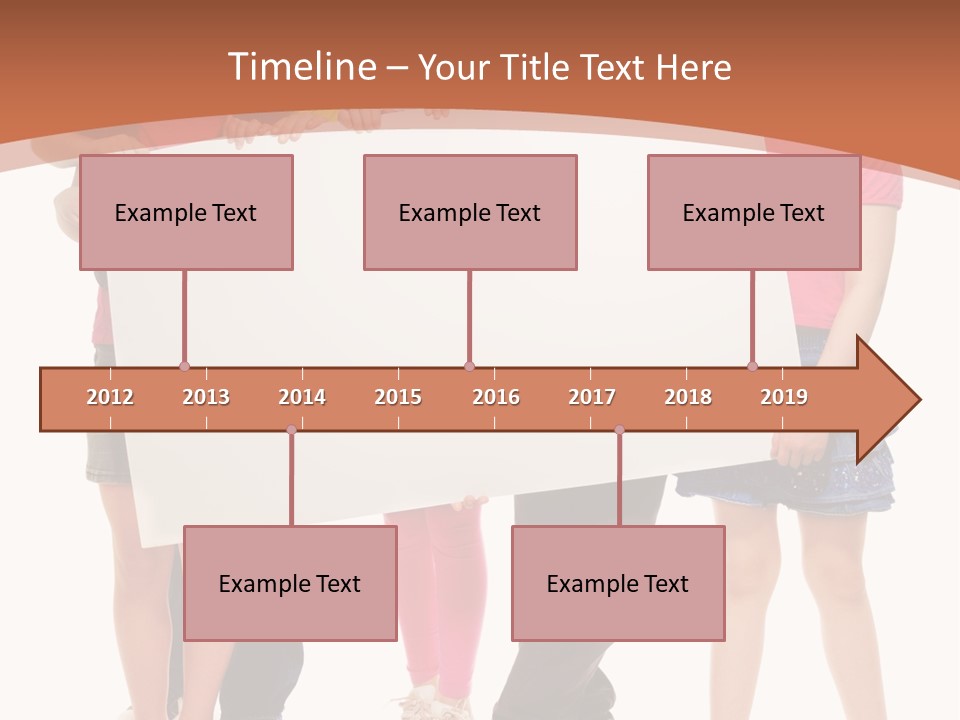 Timeline – Your Title Text Here

Example Text

Example Text

Example Text

2012 2013 2014 2015 2016 2017 2018 2019

Example Text

Example Text